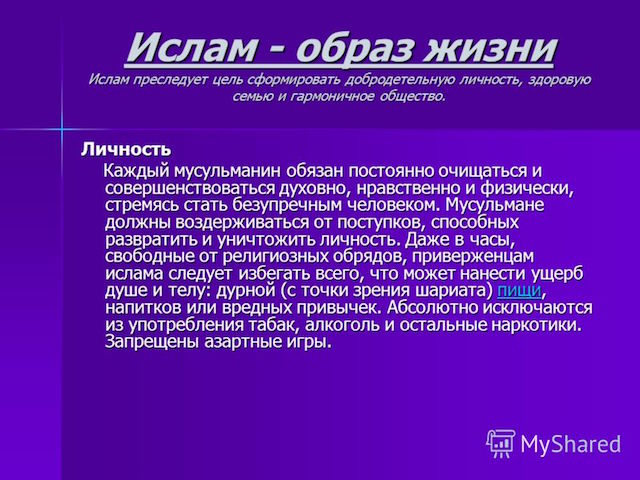 Ислам - образ жизни
Ислам преследует цель сформировать добродетельную личность, здоровую семью и гармоничное общество.

Личность

Каждый мусульманин обязан постоянно очищаться и совершенствоваться духовно, нравственно и физически, стремясь стать безупречным человеком. Мусульмане должны воздерживаться от поступков, способных развратить и уничтожить личность. Даже в часы, свободные от религиозных обрядов, приверженцам ислама следует избегать всего, что может нанести ущерб душе и телу: дурной (с точки зрения шариата) пищи, напитков или вредных привычек. Абсолютно исключаются из употребления табак, алкоголь и остальные наркотики. Запрещены азартные игры.

MyShared